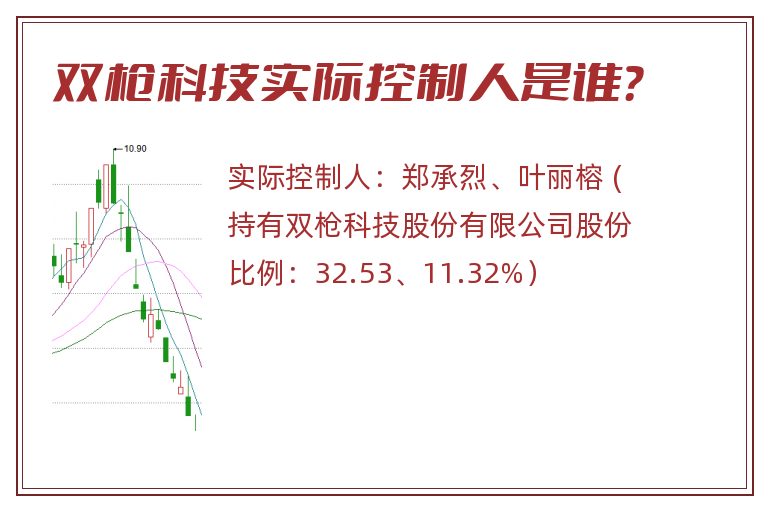 双枪科技实际控制人是谁?

10.90

实际控制人：郑承烈、叶丽榕（持有双枪科技股份有限公司股份比例：32.53、11.32%）